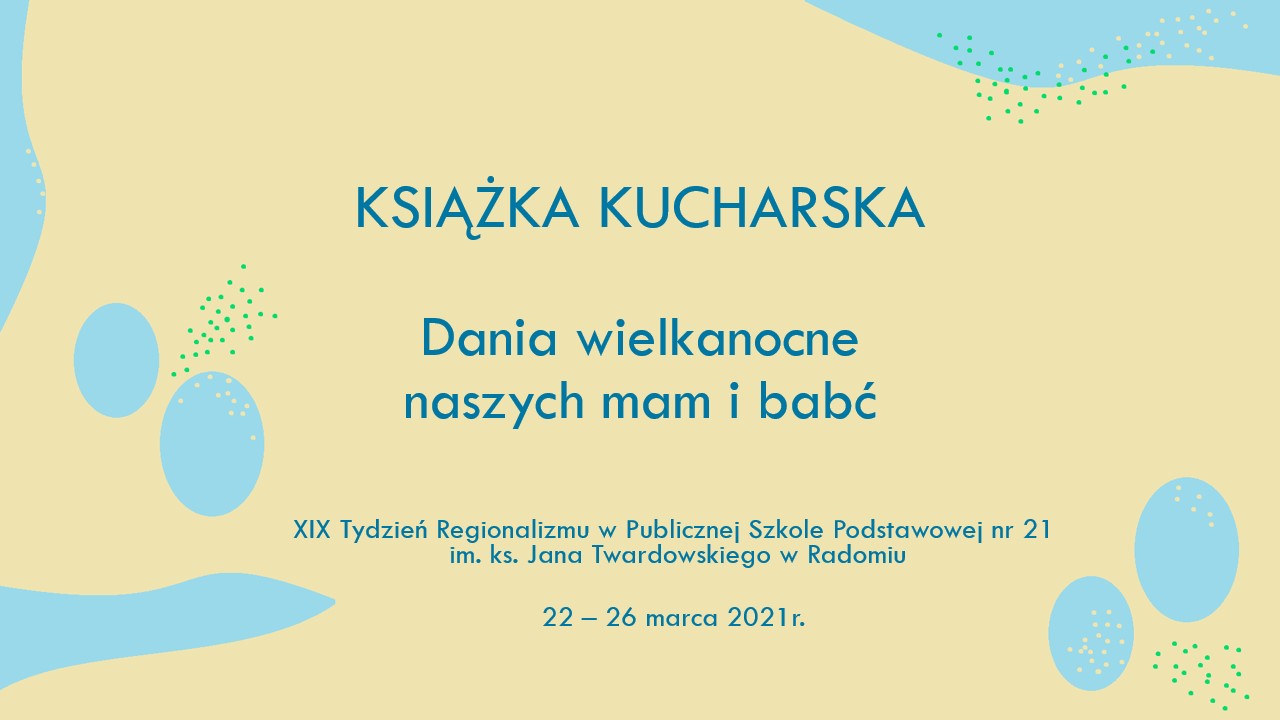 KSIĄŻKA KUCHARSKA

Dania wielkanocne naszych mam i babć

XIX Tydzień Regionalizmu w Publicznej Szkole Podstawowej nr 21 im. ks. Jana Twardowskiego w Radomiu

22 – 26 marca 2021r.